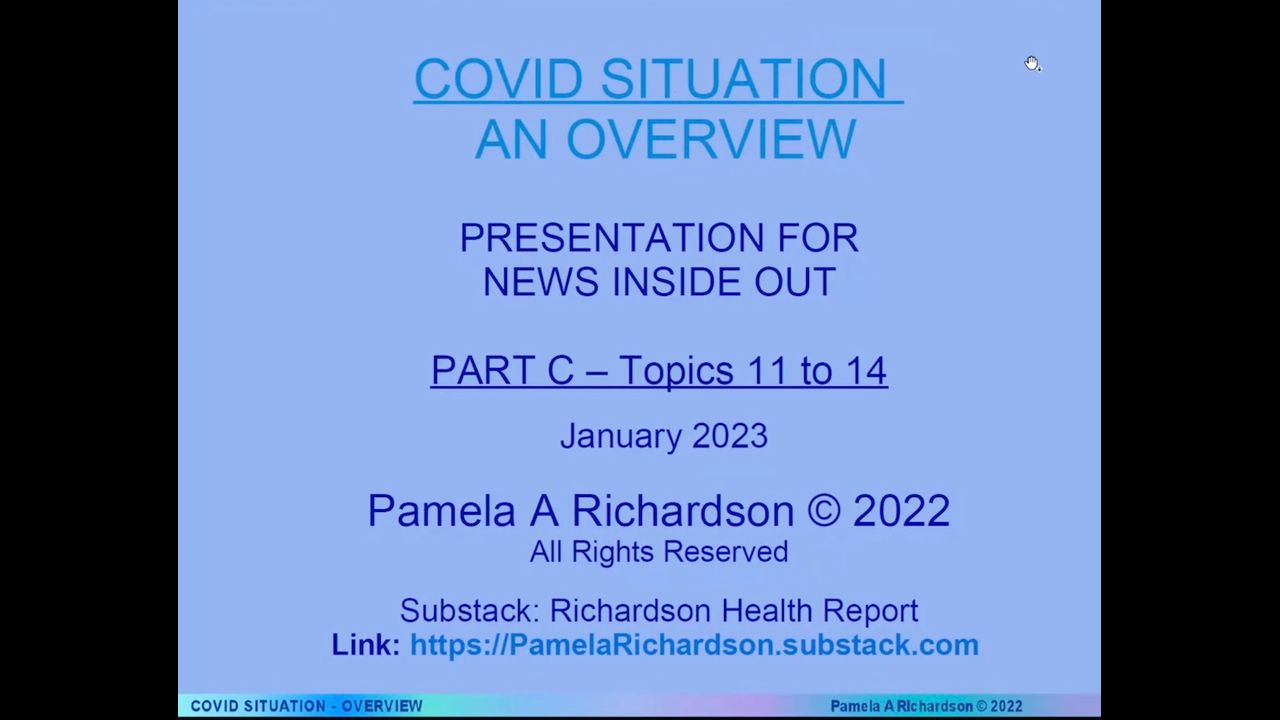 COVID SITUATION
AN OVERVIEW

PRESENTATION FOR
NEWS INSIDE OUT

PART C – Topics 11 to 14

January 2023

Pamela A Richardson © 2022
All Rights Reserved

Substack: Richardson Health Report
Link: https://PamelaRichardson.substack.com

COVID SITUATION - OVERVIEW

Pamela A RIchardson © 2022